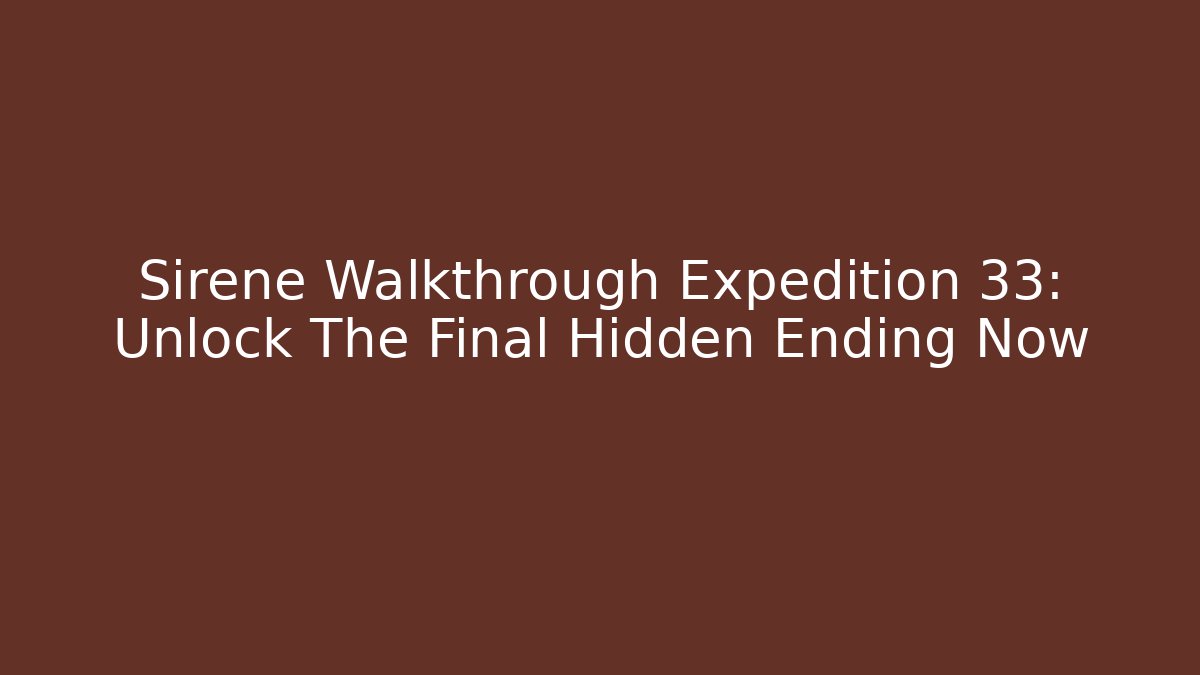 Sirene Walkthrough Expedition 33: Unlock The Final Hidden Ending Now